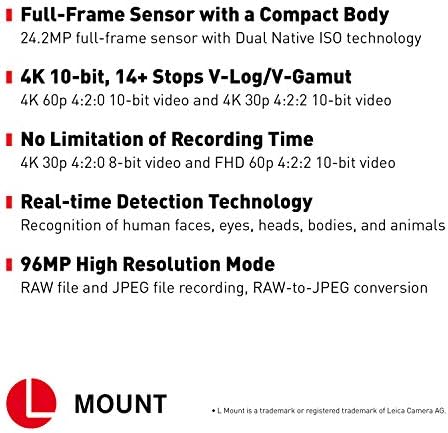 Full-Frame Sensor with a Compact Body
24.2MP full-frame sensor with Dual Native ISO technology

4K 10-bit, 14+ Stops V-Log/V-Gamut
4K 60p 4:2:0 10-bit video and 4K 30p 4:2:2 10-bit video

No Limitation of Recording Time
4K 30p 4:2:0 8-bit video and FHD 60p 4:2:2 10-bit video

Real-time Detection Technology
Recognition of human faces, eyes, heads, bodies, and animals

96MP High Resolution Mode
RAW file and JPEG file recording, RAW-to-JPEG conversion

L MOUNT

• L Mount is a trademark or registered trademark of Leica Camera AG.